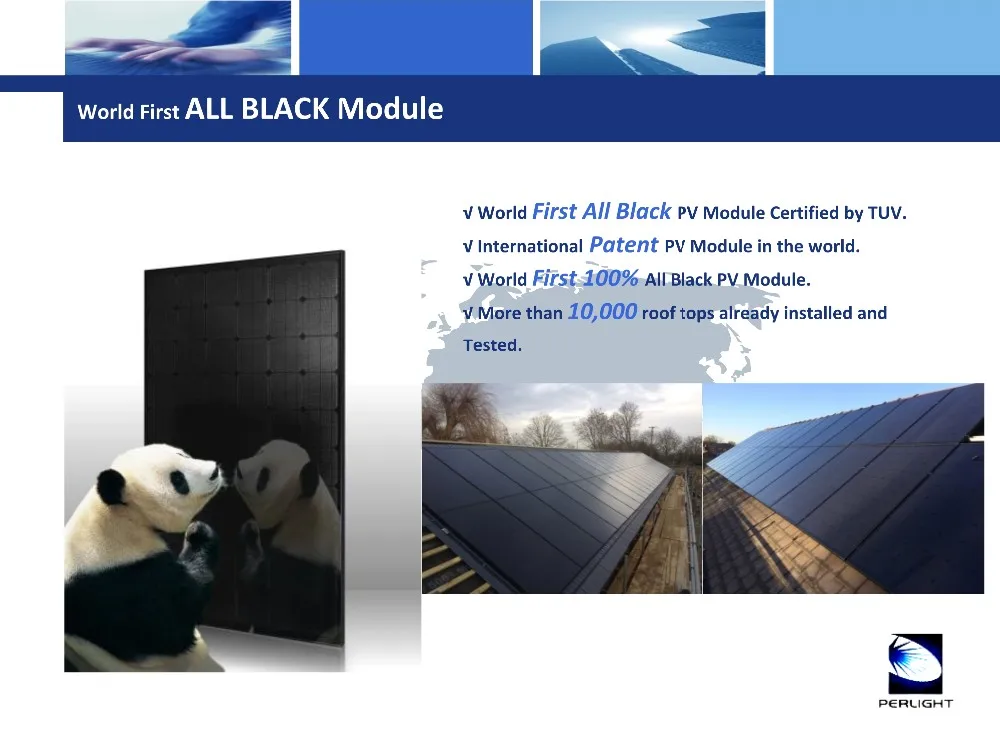 World First ALL BLACK Module

√ World First All Black PV Module Certified by TUV.
√ International Patent PV Module in the world.
√ World First 100% All Black PV Module.
√ More than 10,000 roof tops already installed and Tested.

PERLIGHT